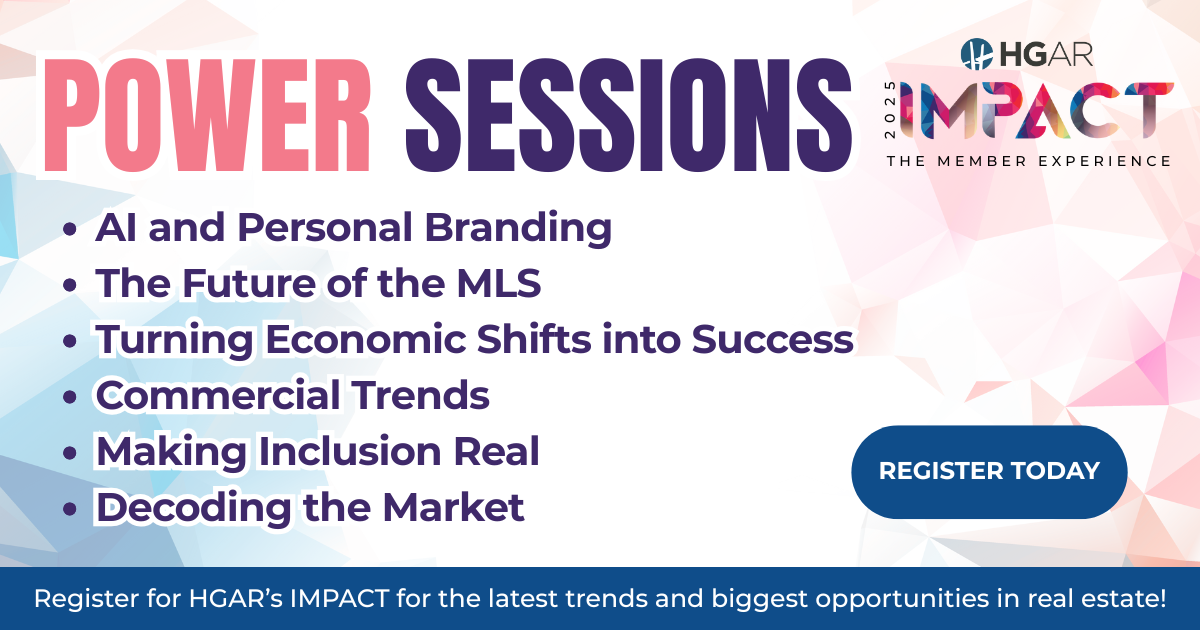 POWER SESSIONS

HGAR
2025
IMPACT
THE MEMBER EXPERIENCE

• AI and Personal Branding
• The Future of the MLS
• Turning Economic Shifts into Success
• Commercial Trends
• Making Inclusion Real
• Decoding the Market

REGISTER TODAY

Register for HGAR's IMPACT for the latest trends and biggest opportunities in real estate!